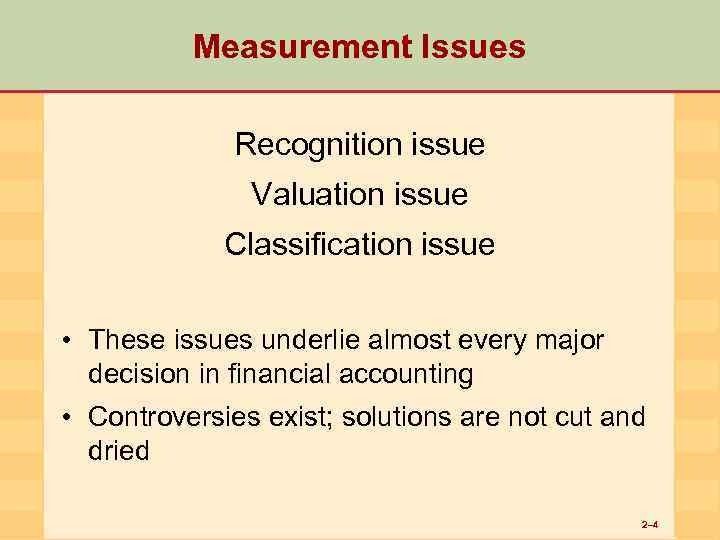 Measurement Issues

Recognition issue

Valuation issue

Classification issue

• These issues underlie almost every major decision in financial accounting

• Controversies exist; solutions are not cut and dried

2–4